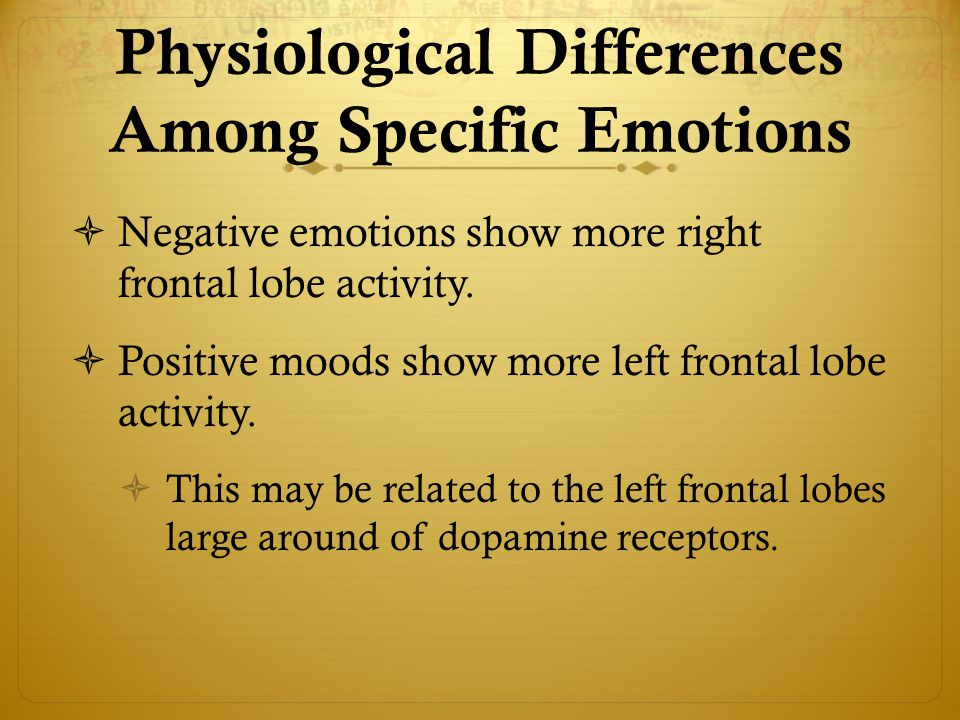 Physiological Differences Among Specific Emotions

Negative emotions show more right frontal lobe activity.

Positive moods show more left frontal lobe activity.

This may be related to the left frontal lobes large around of dopamine receptors.